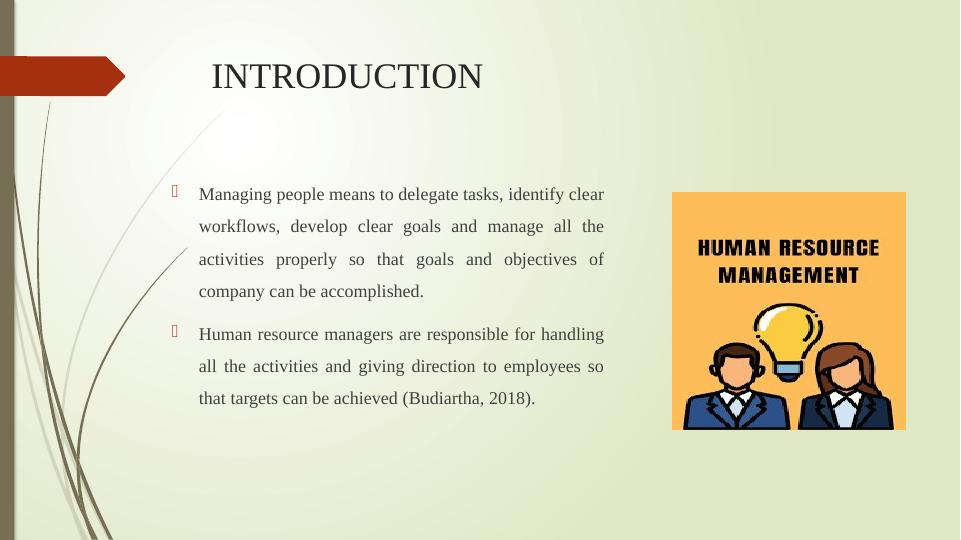 INTRODUCTION

Managing people means to delegate tasks, identify clear workflows, develop clear goals and manage all the activities properly so that goals and objectives of company can be accomplished.

Human resource managers are responsible for handling all the activities and giving direction to employees so that targets can be achieved (Budiartha, 2018).

HUMAN RESOURCE MANAGEMENT